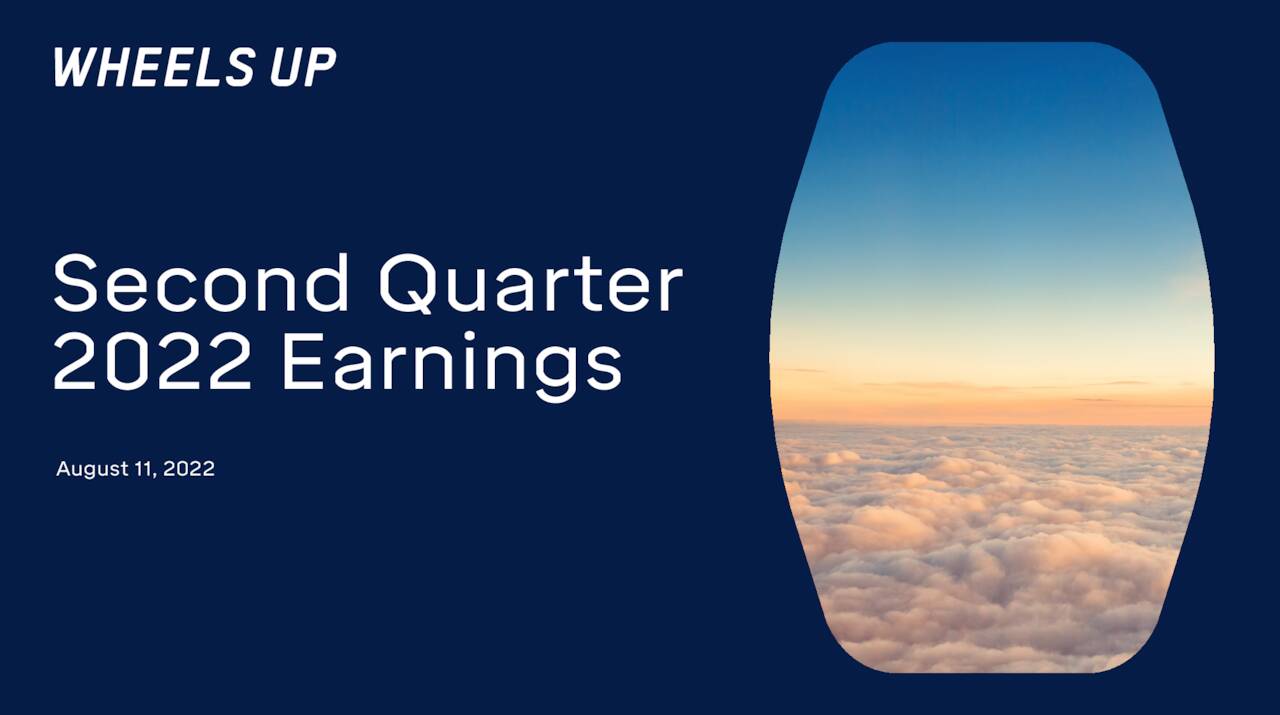 WHEELS UP

Second Quarter 2022 Earnings

August 11, 2022